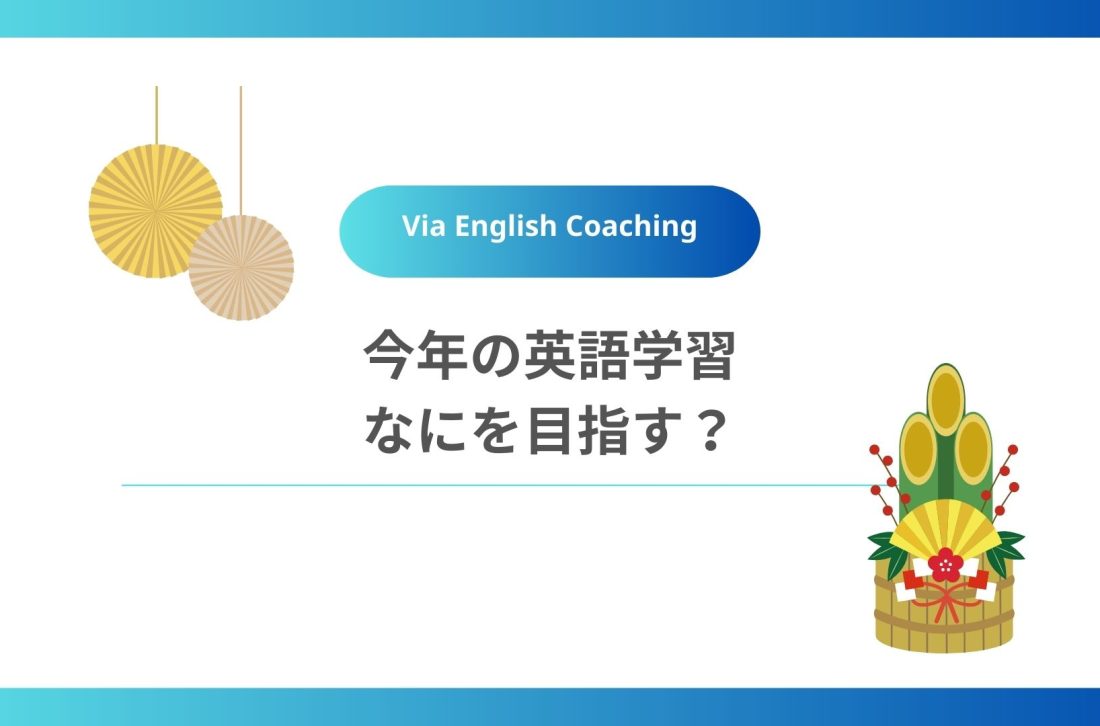 Via English Coaching

今年の英語学習
なにを目指す？